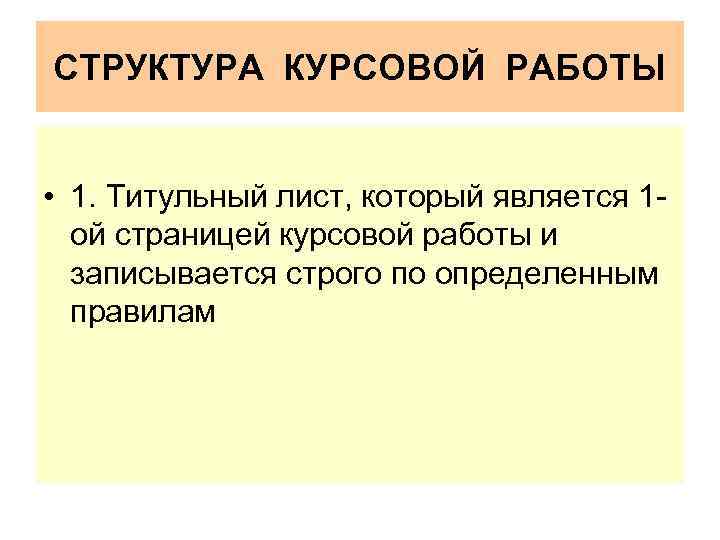 СТРУКТУРА КУРСОВОЙ РАБОТЫ

• 1. Титульный лист, который является 1-ой страницей курсовой работы и записывается строго по определенным правилам